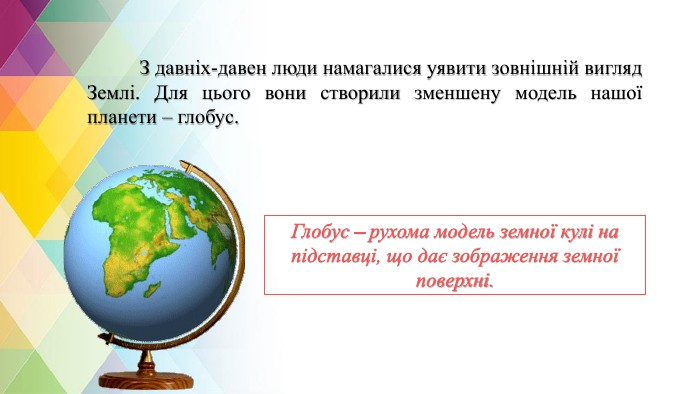 З давніх-давен люди намагалися уявити зовнішній вигляд Землі. Для цього вони створили зменшену модель нашої планети – глобус.

Глобус – рухома модель земної кулі на підставці, що дає зображення земної поверхні.